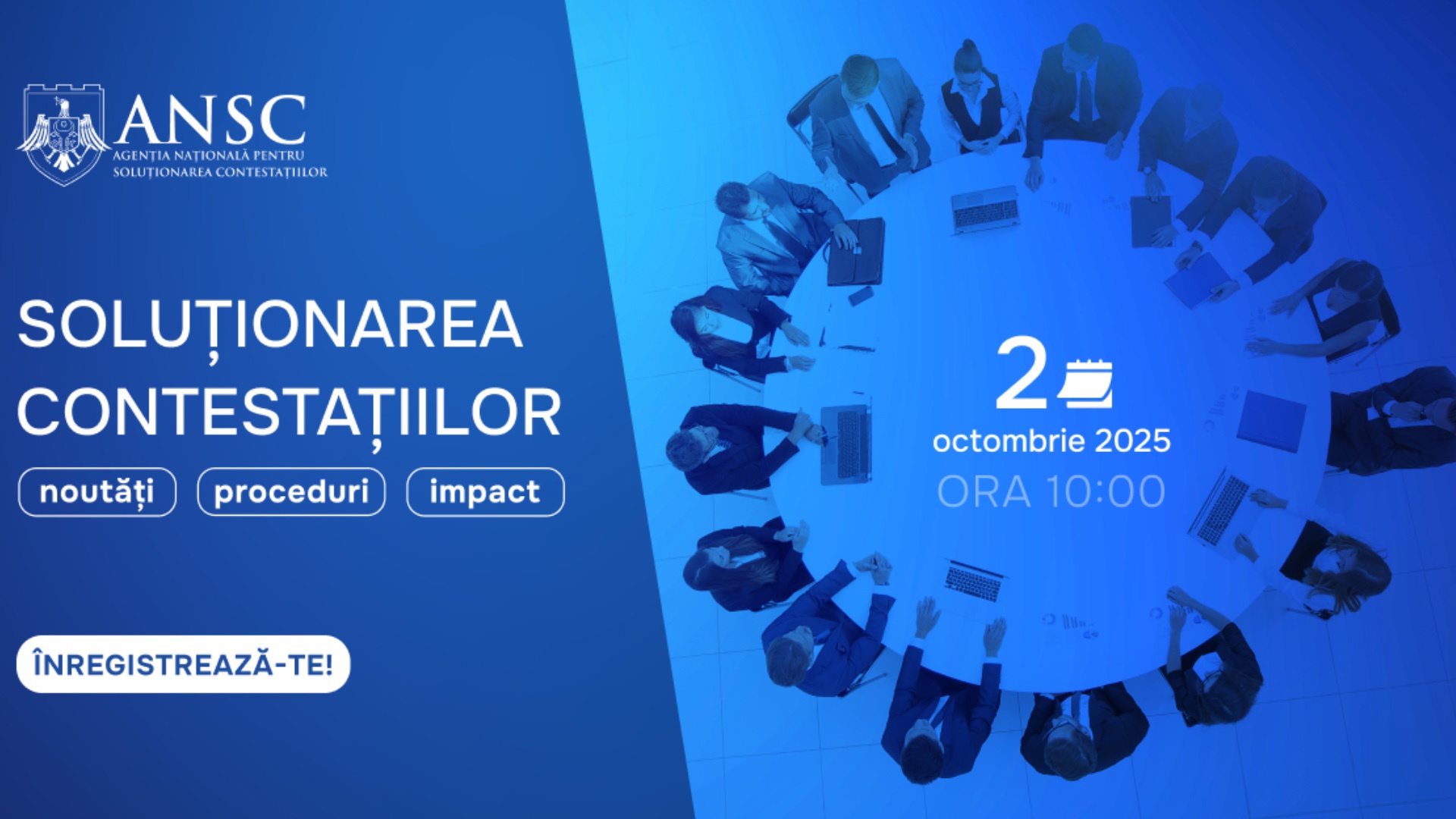 ANSC
AGENȚIA NAȚIONALĂ PENTRU SOLUȚIONAREA CONTESTAȚIILOR

SOLUȚIONAREA CONTESTAȚIILOR

noutăți proceduri impact

ÎNREGISTREAZĂ-TE!

2
octombrie 2025
ORA 10:00